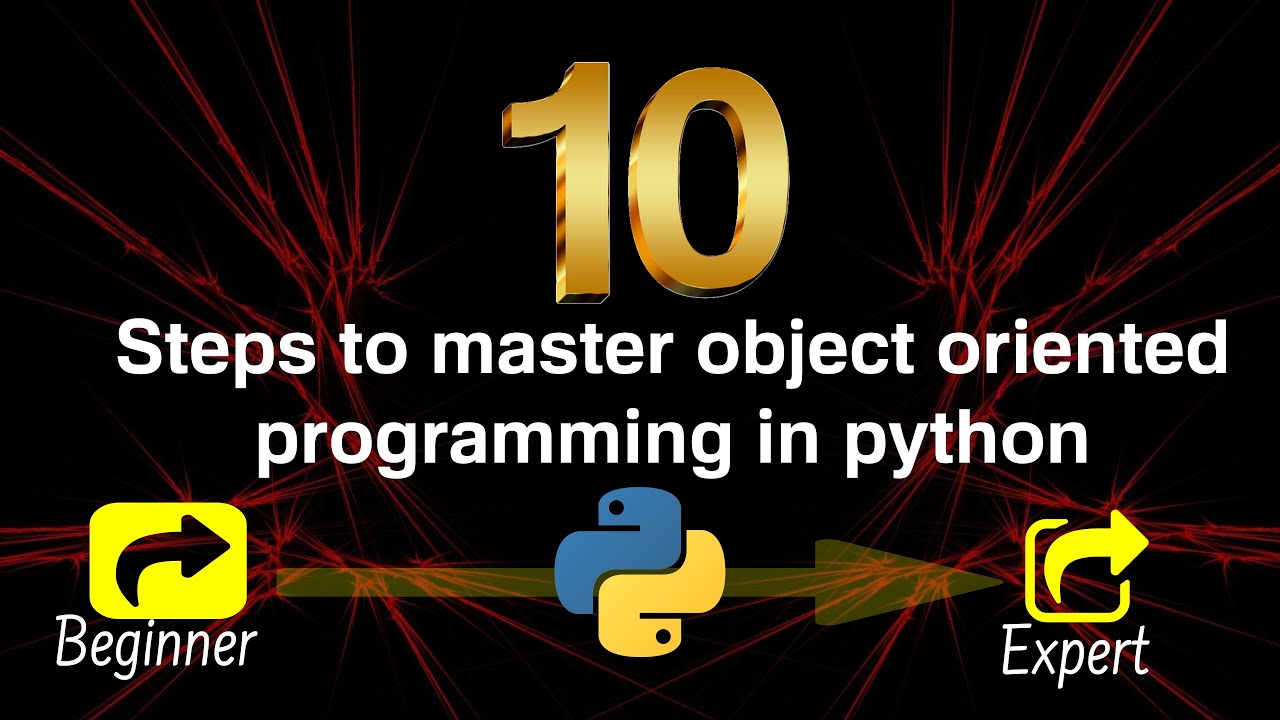 10

Steps to master object oriented programming in python

Beginner

Expert